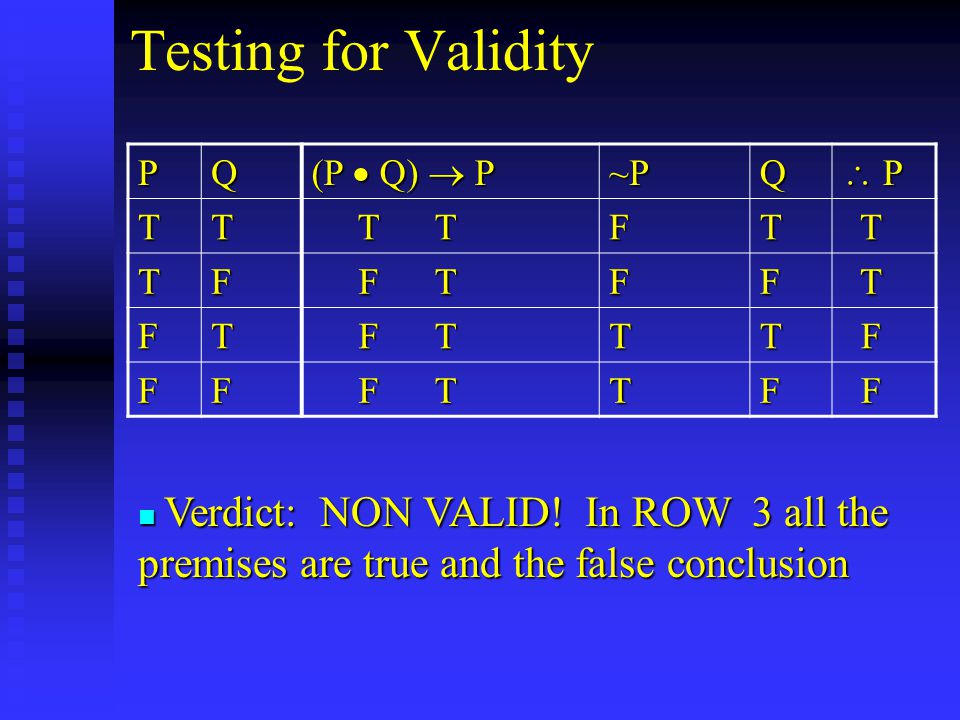 Testing for Validity

| P | Q | $(P \bullet Q) \rightarrow P$ | ~P | Q | $\therefore$ P |
|---|---|---|---|---|---|
| T | T | T T | F | T | T |
| T | F | F T | F | F | T |
| F | T | F T | T | T | F |
| F | F | F T | T | F | F |

Verdict: NON VALID! In ROW 3 all the premises are true and the false conclusion